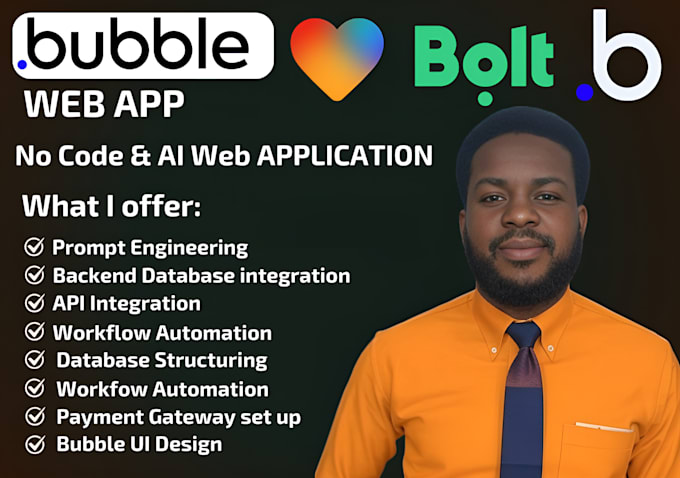 .bubble

Bolt

.b

WEB APP

No Code & AI Web APPLICATION

What I offer:

Prompt Engineering
Backend Database integration
API Integration
Workflow Automation
Database Structuring
Workfow Automation
Payment Gateway set up
Bubble UI Design